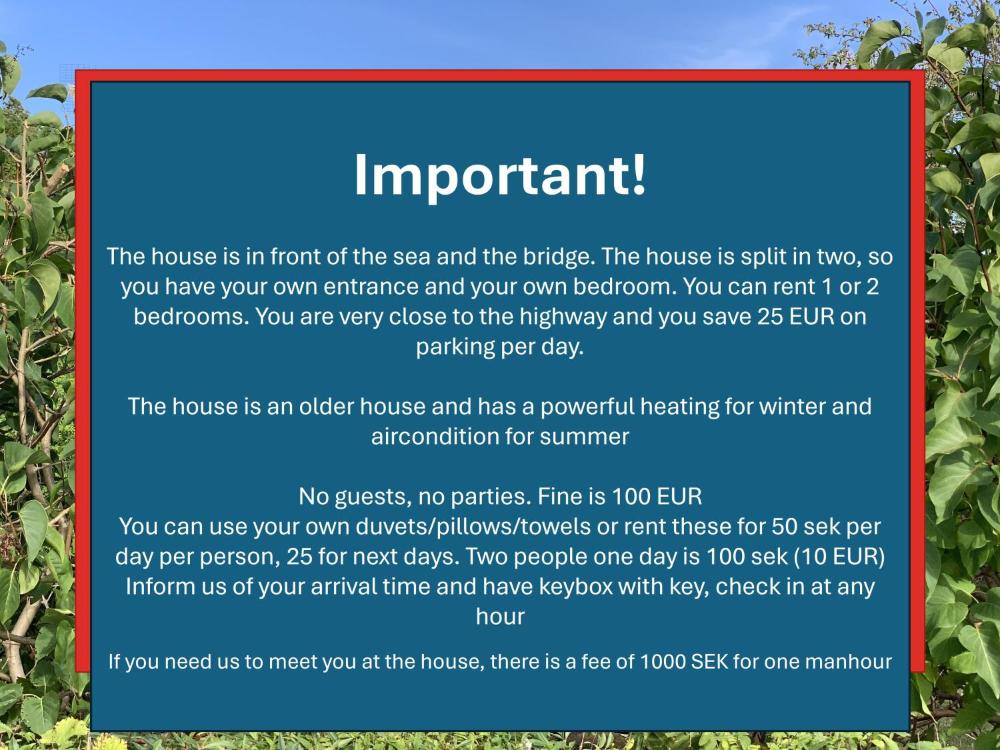 Important!

The house is in front of the sea and the bridge. The house is split in two, so you have your own entrance and your own bedroom. You can rent 1 or 2 bedrooms. You are very close to the highway and you save 25 EUR on parking per day.

The house is an older house and has a powerful heating for winter and aircondition for summer

No guests, no parties. Fine is 100 EUR
You can use your own duvets/pillows/towels or rent these for 50 sek per day per person, 25 for next days. Two people one day is 100 sek (10 EUR)
Inform us of your arrival time and have keybox with key, check in at any hour

If you need us to meet you at the house, there is a fee of 1000 SEK for one manhour